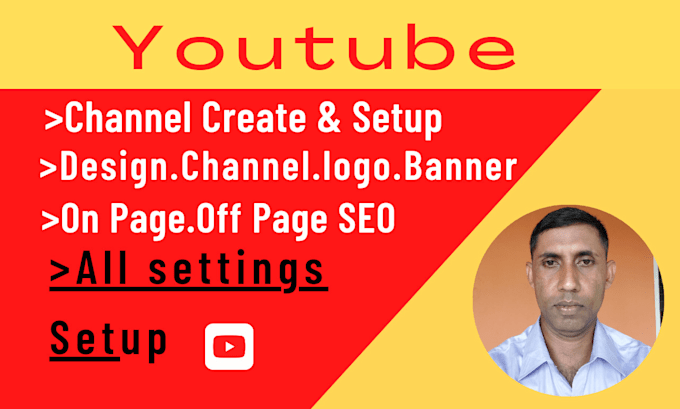 Youtube

>Channel Create & Setup

>Design.Channel.logo.Banner

>On Page.Off Page SEO

>All settings

Setup